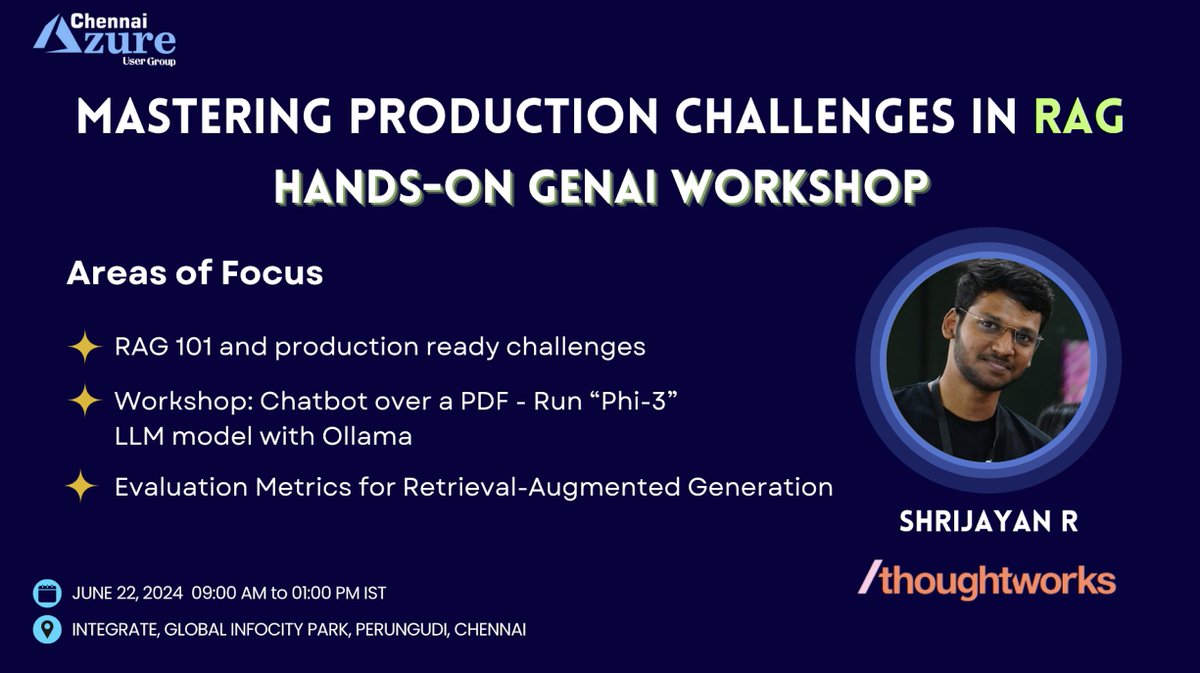 Chennai Azure User Group

MASTERING PRODUCTION CHALLENGES IN RAG
HANDS-ON GENAI WORKSHOP

Areas of Focus

RAG 101 and production ready challenges

Workshop: Chatbot over a PDF - Run "Phi-3" LLM model with Ollama

Evaluation Metrics for Retrieval-Augmented Generation

SHRIJAYAN R

/thoughtworks

JUNE 22, 2024 09:00 AM to 01:00 PM IST

INTEGRATE, GLOBAL INFOCITY PARK, PERUNGUDI, CHENNAI